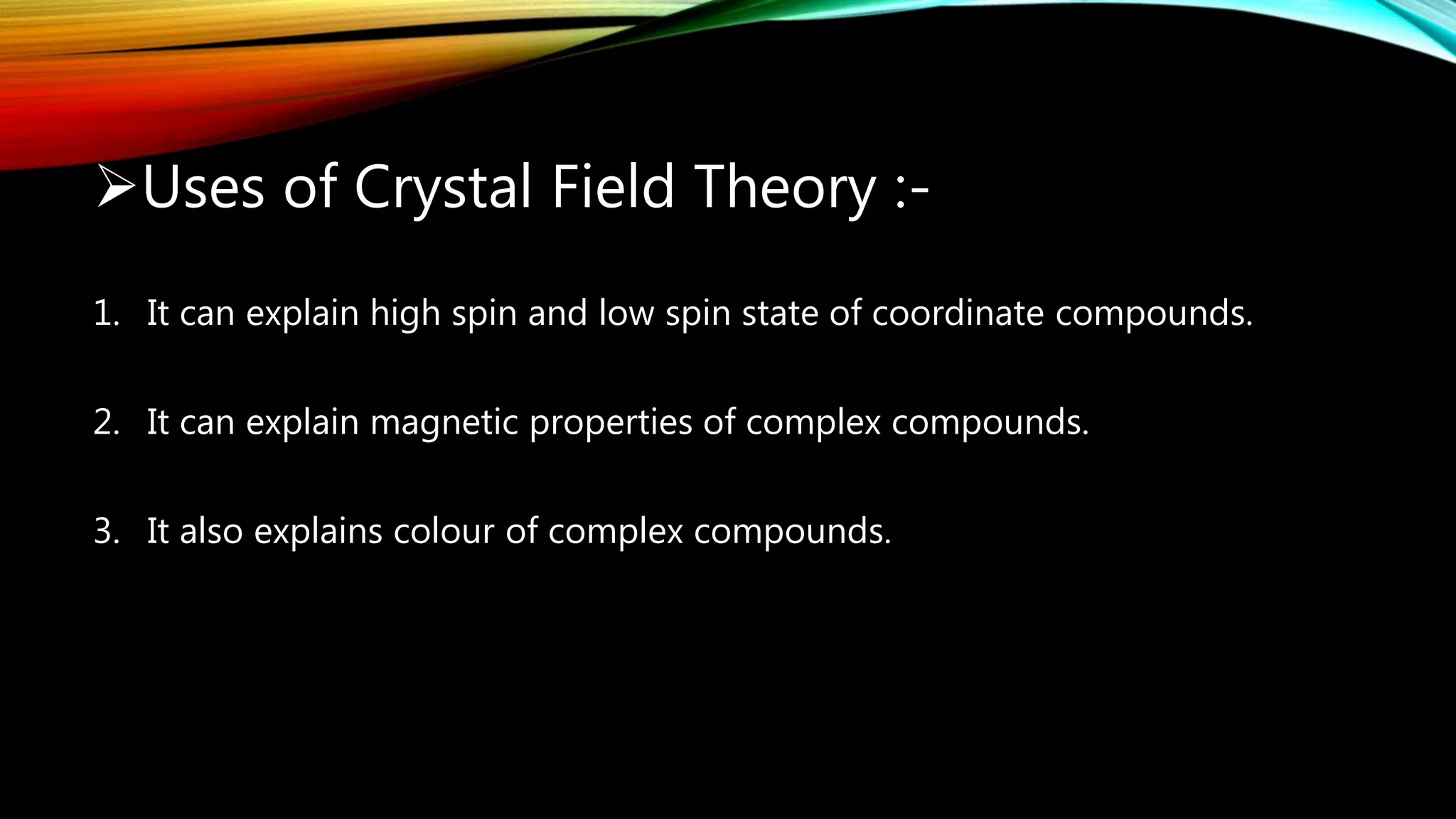 ➢Uses of Crystal Field Theory :-

1. It can explain high spin and low spin state of coordinate compounds.

2. It can explain magnetic properties of complex compounds.

3. It also explains colour of complex compounds.